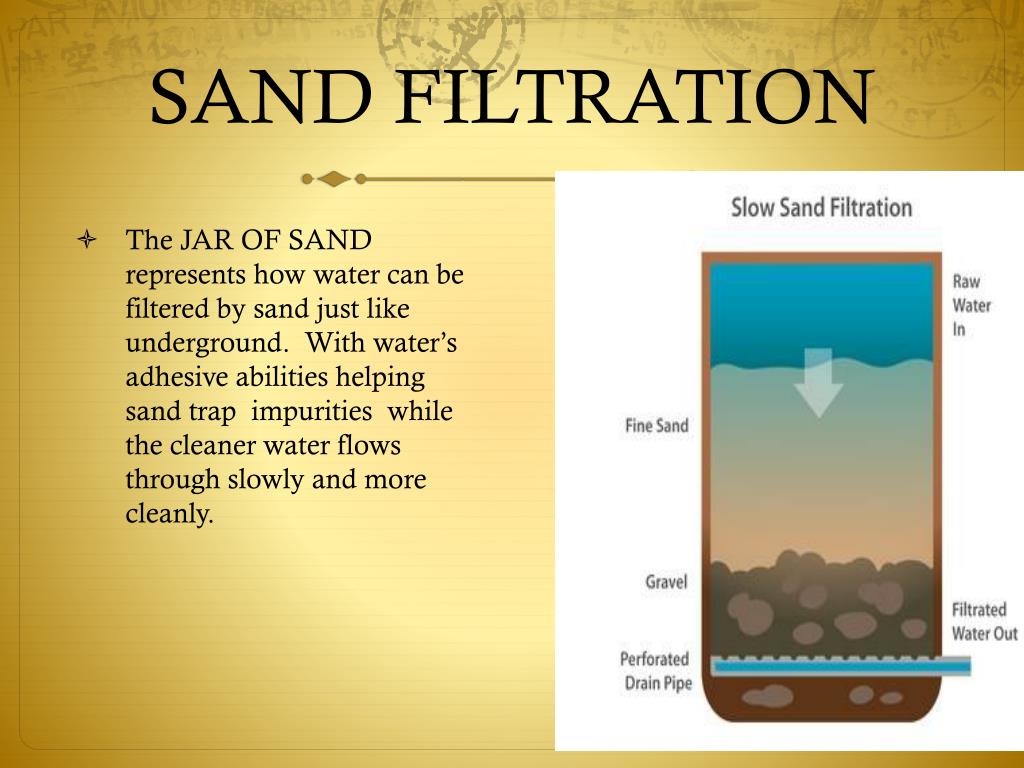 SAND FILTRATION

The JAR OF SAND represents how water can be filtered by sand just like underground. With water's adhesive abilities helping sand trap impurities while the cleaner water flows through slowly and more cleanly.

Slow Sand Filtration

Raw Water In

Fine Sand

Gravel

Filtrated Water Out

Perforated Drain Pipe